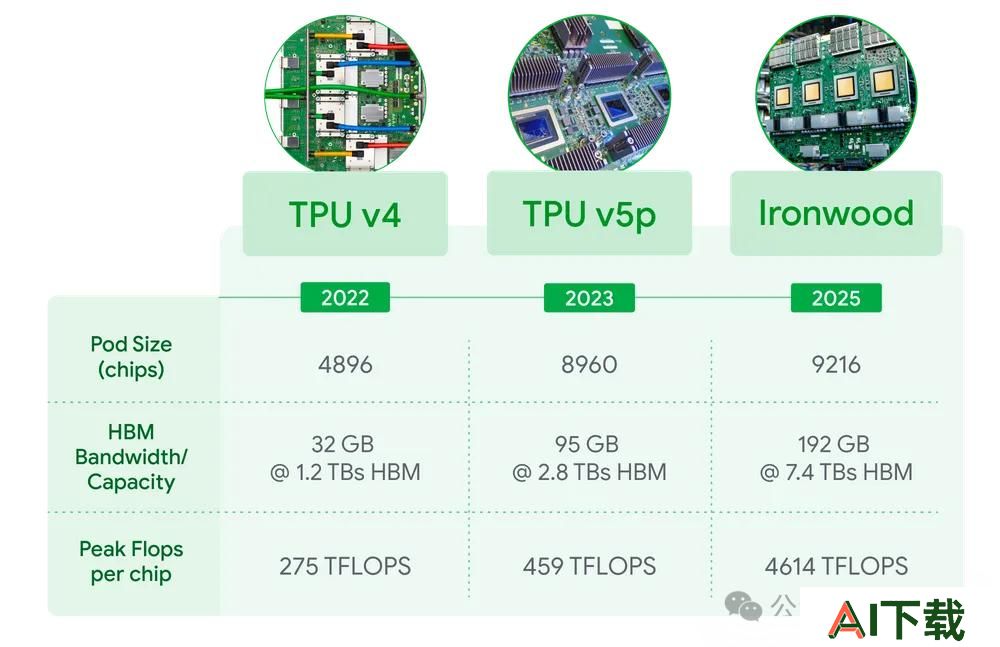 | | TPU v4 | TPU v5p | Ironwood |
|---|---|---|---|
| | 2022 | 2023 | 2025 |
| Pod Size (chips) | 4896 | 8960 | 9216 |
| HBM Bandwidth/ Capacity | 32 GB @ 1.2 TBs HBM | 95 GB @ 2.8 TBs HBM | 192 GB @ 7.4 TBs HBM |
| Peak Flops per chip | 275 TFLOPS | 459 TFLOPS | 4614 TFLOPS |

公

AI下载